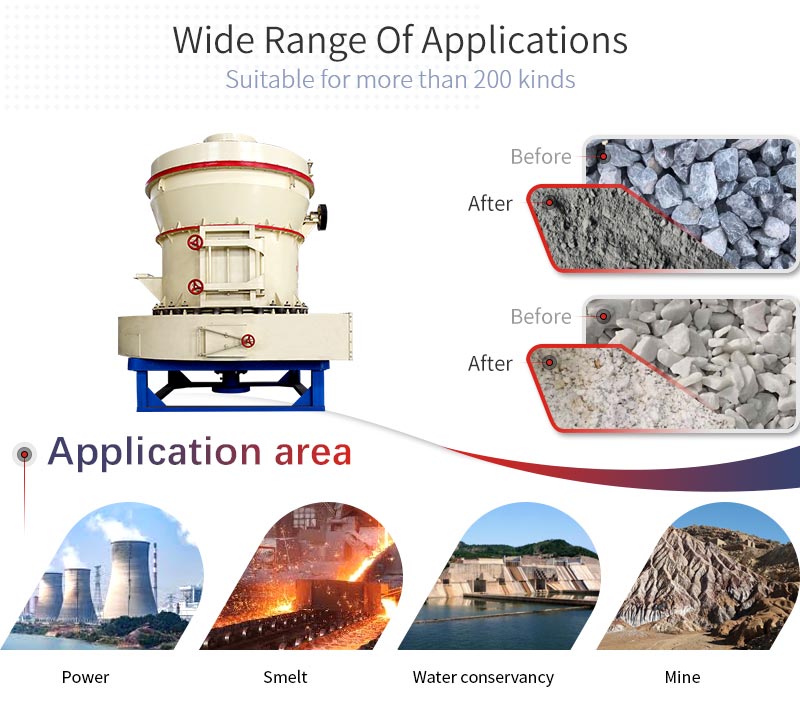 Wide Range Of Applications
Suitable for more than 200 kinds

Before
After

Before
After

Application area

Power

Smelt

Water conservancy

Mine